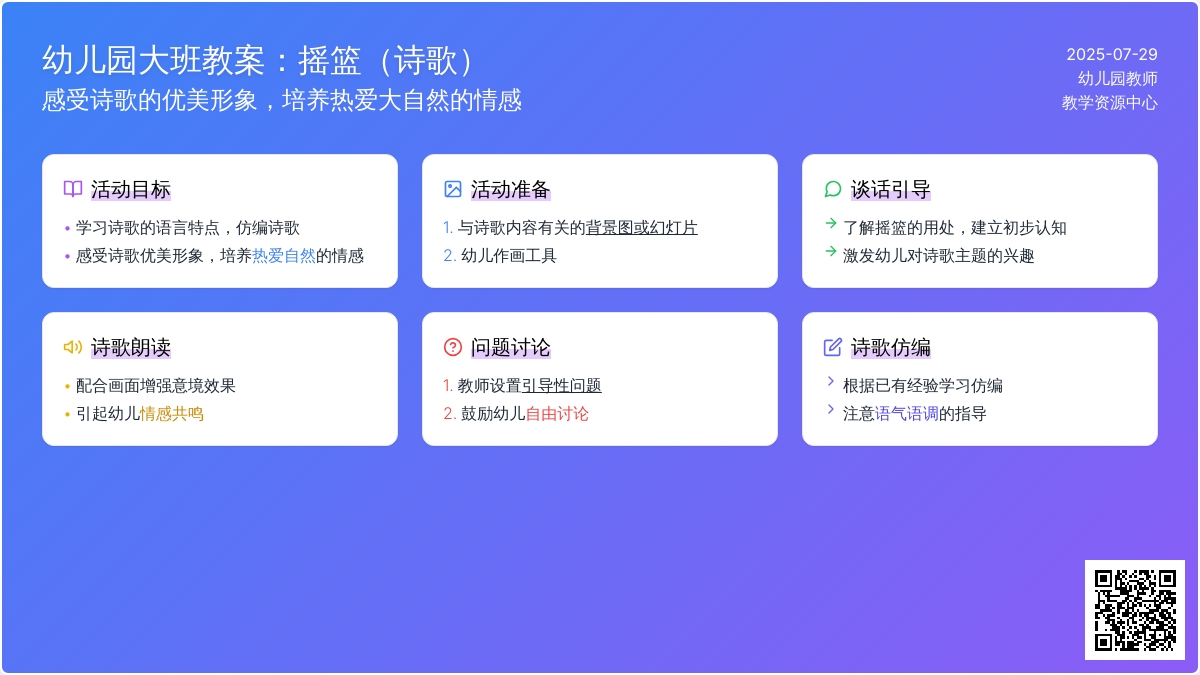 幼儿园大班教案：摇篮（诗歌）
感受诗歌的优美形象，培养热爱大自然的情感

2025-07-29
幼儿园教师
教学资源中心

活动目标
• 学习诗歌的语言特点，仿编诗歌
• 感受诗歌优美形象，培养热爱自然的情感

活动准备
1. 与诗歌内容有关的背景图或幻灯片
2. 幼儿作画工具

谈话引导
→ 了解摇篮的用处，建立初步认知
→ 激发幼儿对诗歌主题的兴趣

诗歌朗读
• 配合画面增强意境效果
• 引起幼儿情感共鸣

问题讨论
1. 教师设置引导性问题
2. 鼓励幼儿自由讨论

诗歌仿编
> 根据已有经验学习仿编
> 注意语气语调的指导